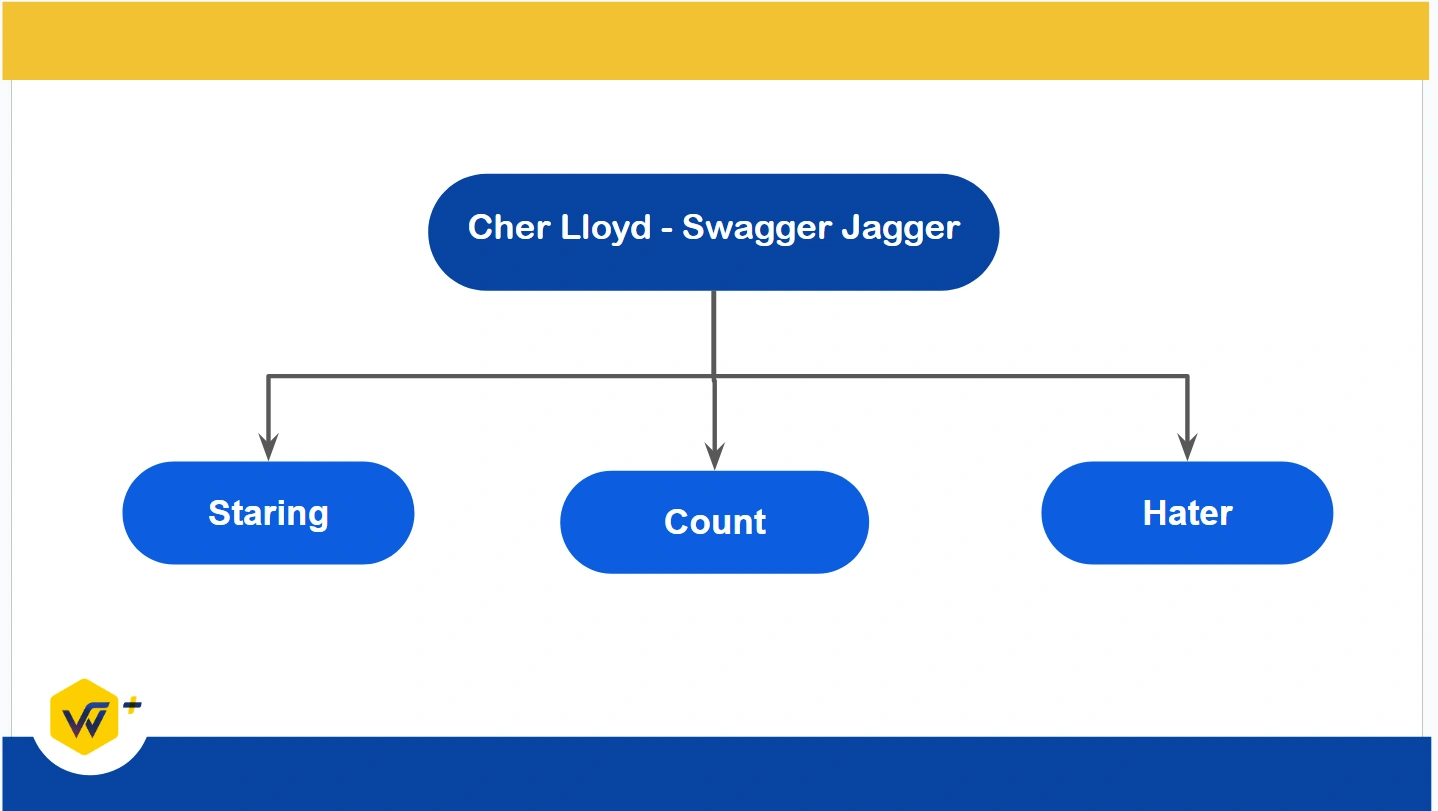 Cher Lloyd - Swagger Jagger

Staring

Count

Hater